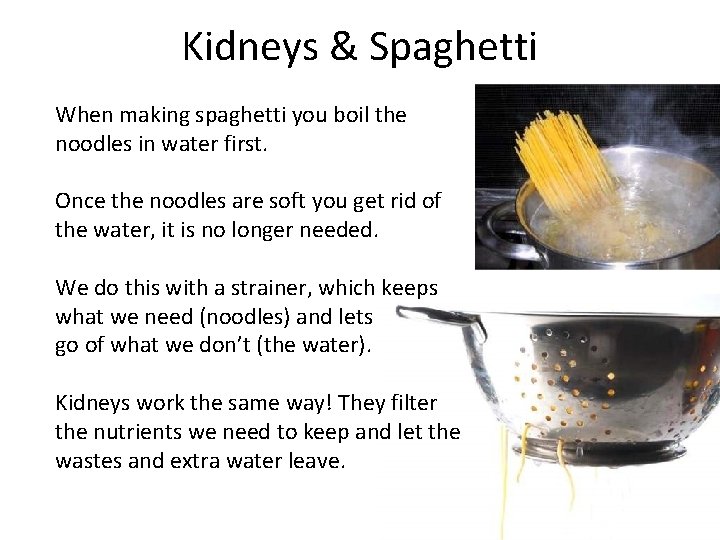 Kidneys & Spaghetti

When making spaghetti you boil the noodles in water first.

Once the noodles are soft you get rid of the water, it is no longer needed.

We do this with a strainer, which keeps what we need (noodles) and lets go of what we don't (the water).

Kidneys work the same way! They filter the nutrients we need to keep and let the wastes and extra water leave.